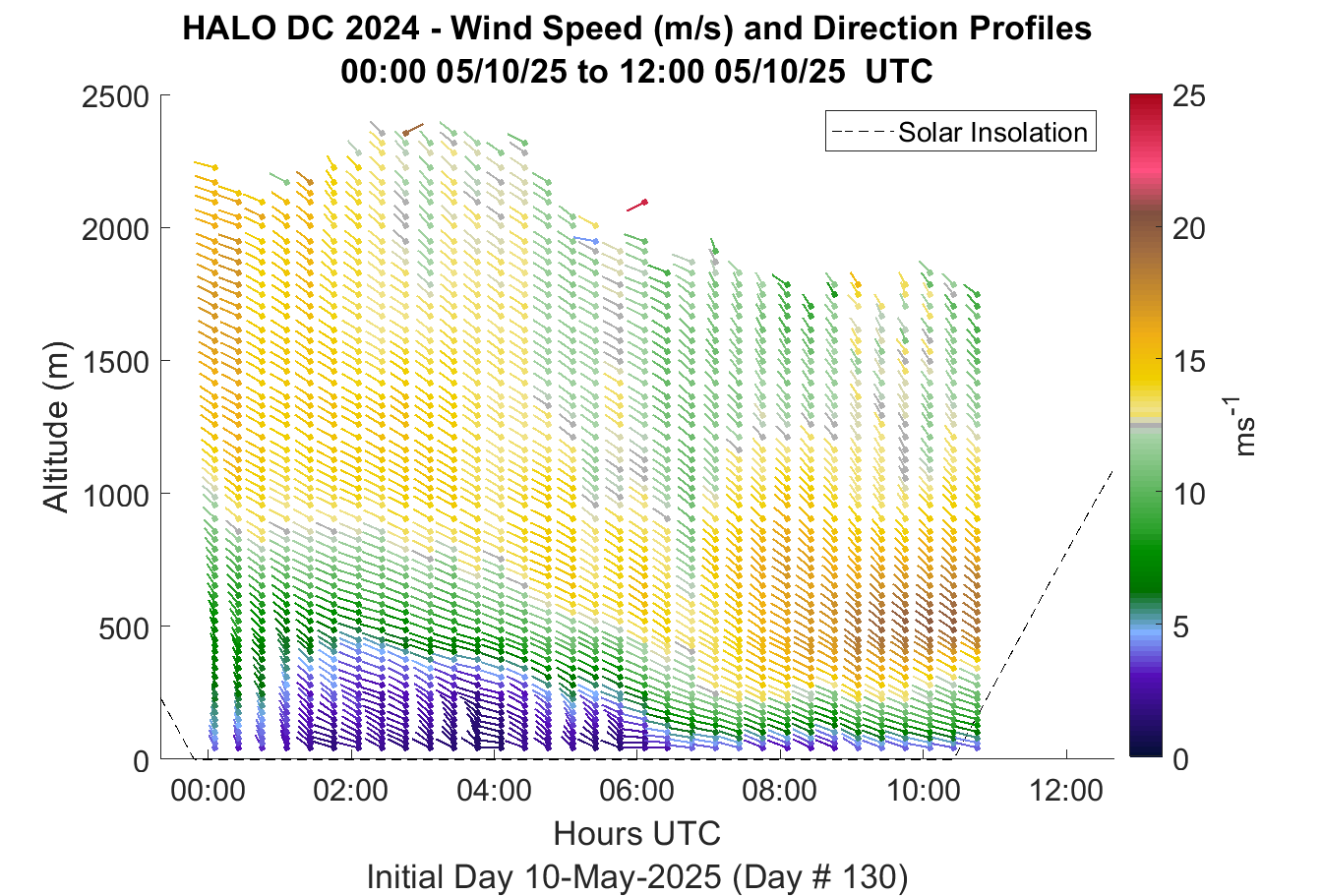 HALO DC 2024 - Wind Speed (m/s) and Direction Profiles
00:00 05/10/25 to 12:00 05/10/25 UTC

Solar Insolation

Altitude (m)

2500
2000
1500
1000
500
0

00:00
02:00
04:00
06:00
08:00
10:00
12:00

Hours UTC

Initial Day 10-May-2025 (Day # 130)

25
20
15
10
5
0

$ms^{-1}$